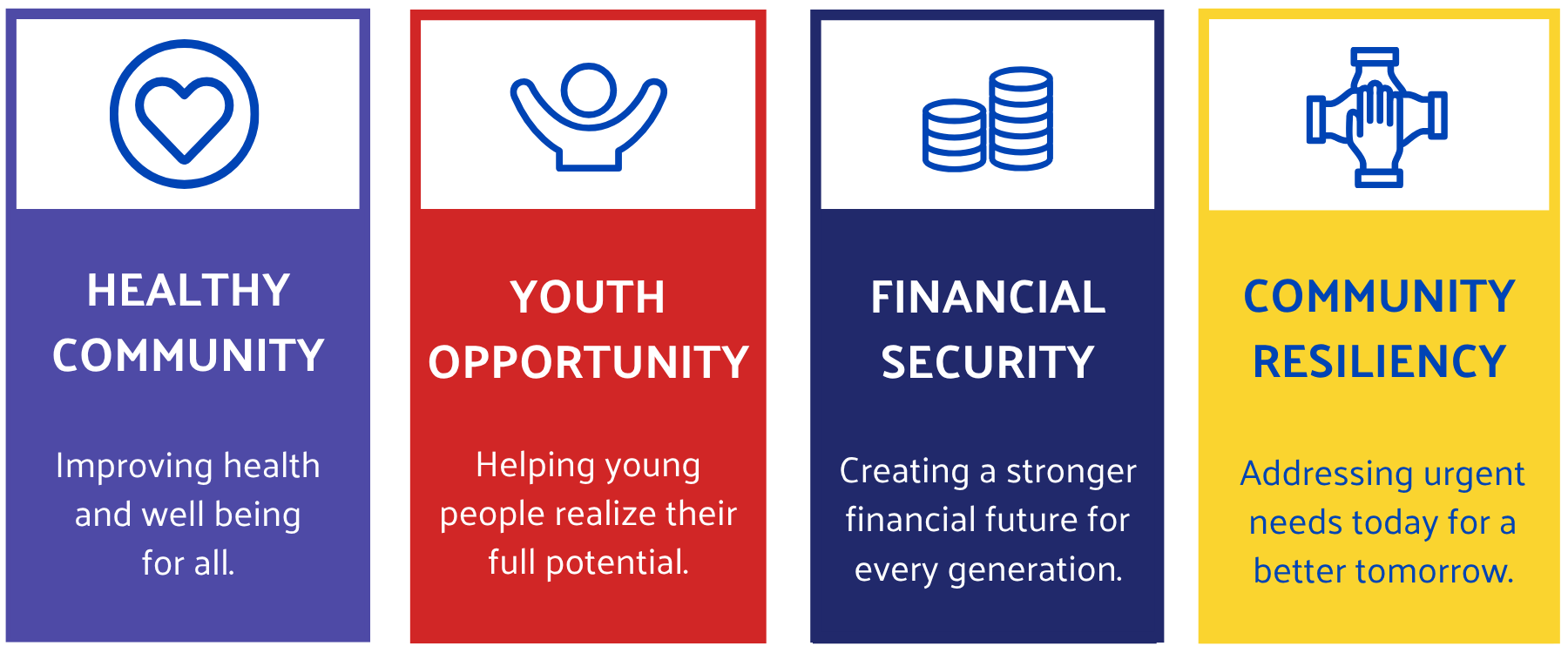 HEALTHY COMMUNITY

Improving health and well being for all.

YOUTH OPPORTUNITY

Helping young people realize their full potential.

FINANCIAL SECURITY

Creating a stronger financial future for every generation.

COMMUNITY RESILIENCY

Addressing urgent needs today for a better tomorrow.